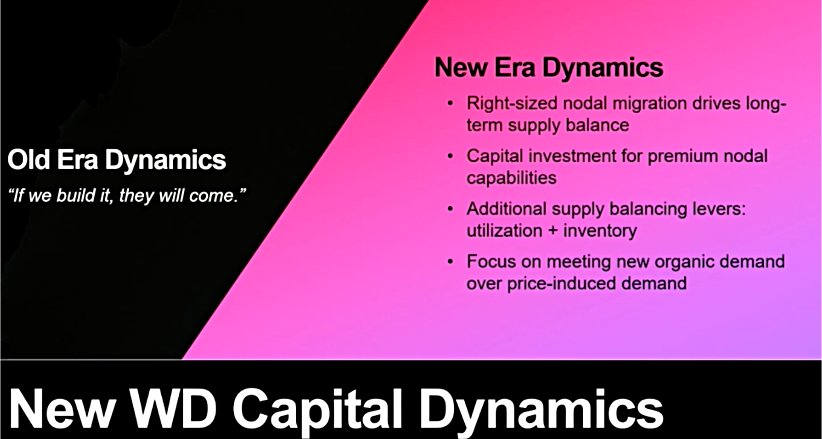 Old Era Dynamics
"If we build it, they will come."

New Era Dynamics
• Right-sized nodal migration drives long-term supply balance
• Capital investment for premium nodal capabilities
• Additional supply balancing levers: utilization + inventory
• Focus on meeting new organic demand over price-induced demand

New WD Capital Dynamics